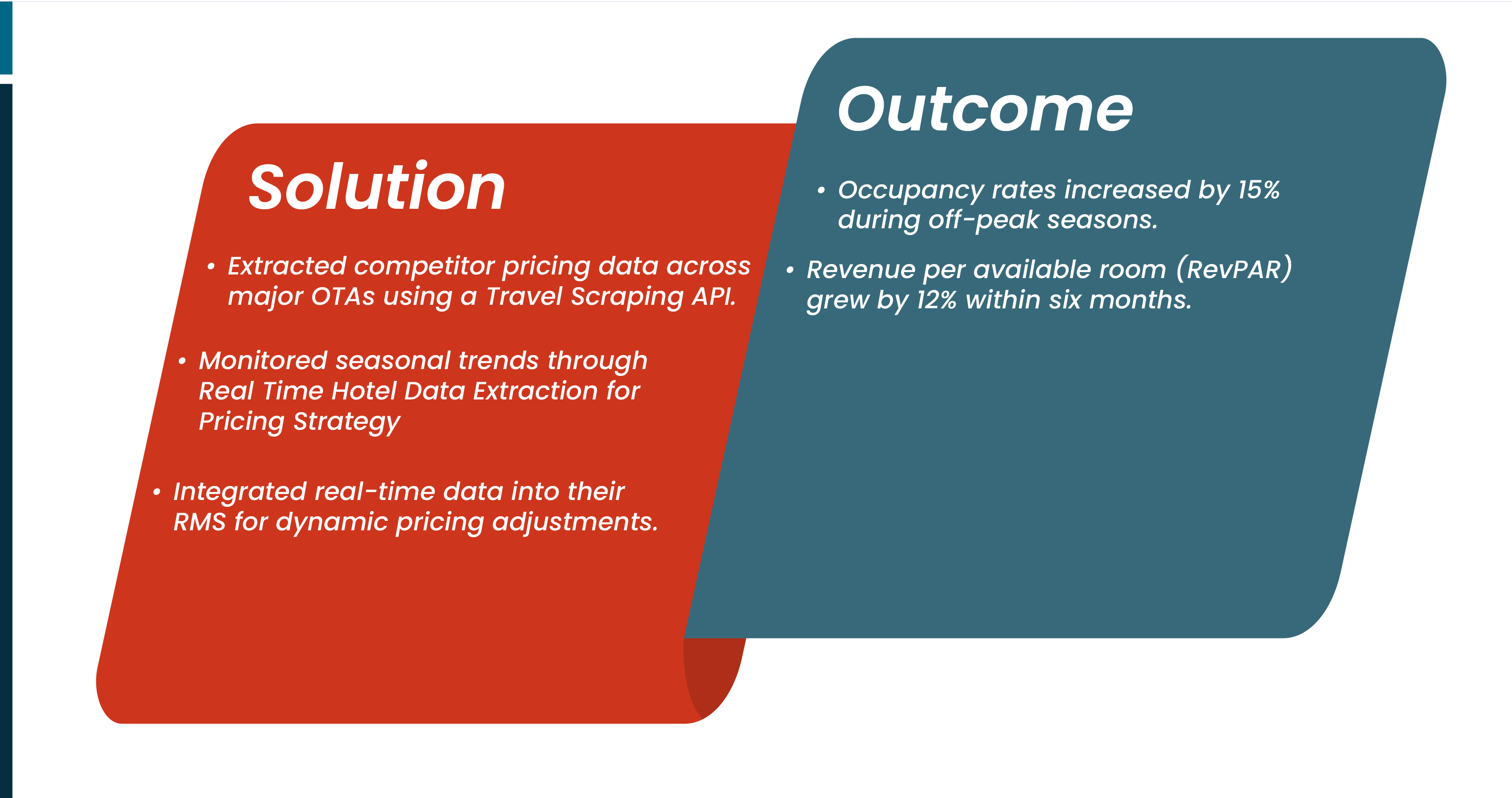 Solution

• Extracted competitor pricing data across major OTAs using a Travel Scraping API.

• Monitored seasonal trends through Real Time Hotel Data Extraction for Pricing Strategy

• Integrated real-time data into their RMS for dynamic pricing adjustments.

Outcome

• Occupancy rates increased by 15% during off-peak seasons.

• Revenue per available room (RevPAR) grew by 12% within six months.